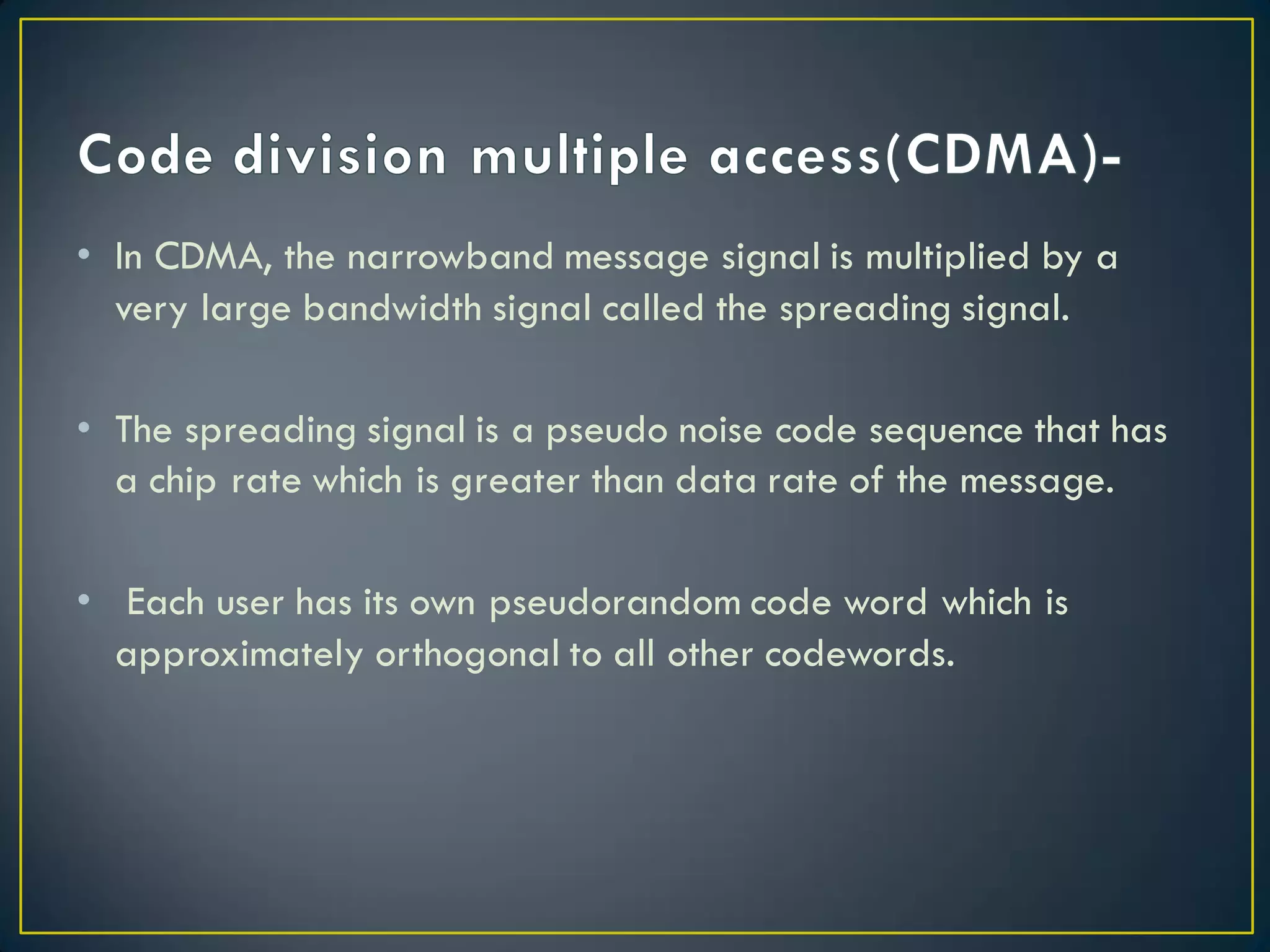 Code division multiple access(CDMA)-

• In CDMA, the narrowband message signal is multiplied by a very large bandwidth signal called the spreading signal.

• The spreading signal is a pseudo noise code sequence that has a chip rate which is greater than data rate of the message.

• Each user has its own pseudorandom code word which is approximately orthogonal to all other codewords.